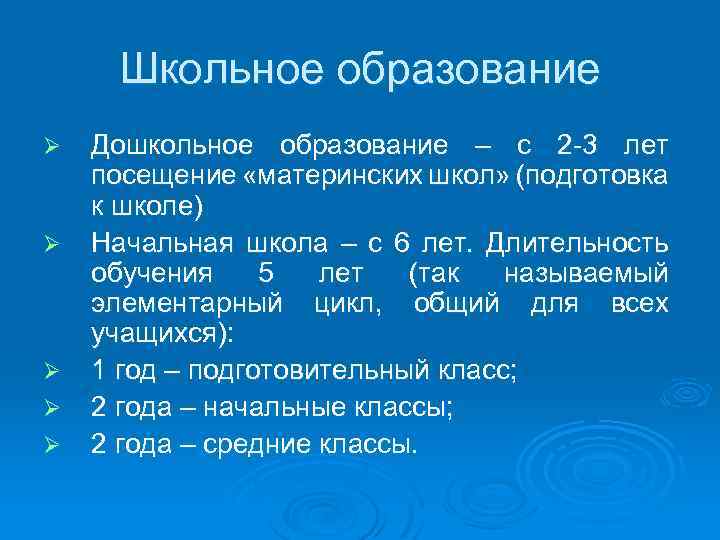 Школьное образование

➢ Дошкольное образование – с 2-3 лет посещение «материнских школ» (подготовка к школе)

➢ Начальная школа – с 6 лет. Длительность обучения 5 лет (так называемый элементарный цикл, общий для всех учащихся):

➢ 1 год – подготовительный класс;

➢ 2 года – начальные классы;

➢ 2 года – средние классы.